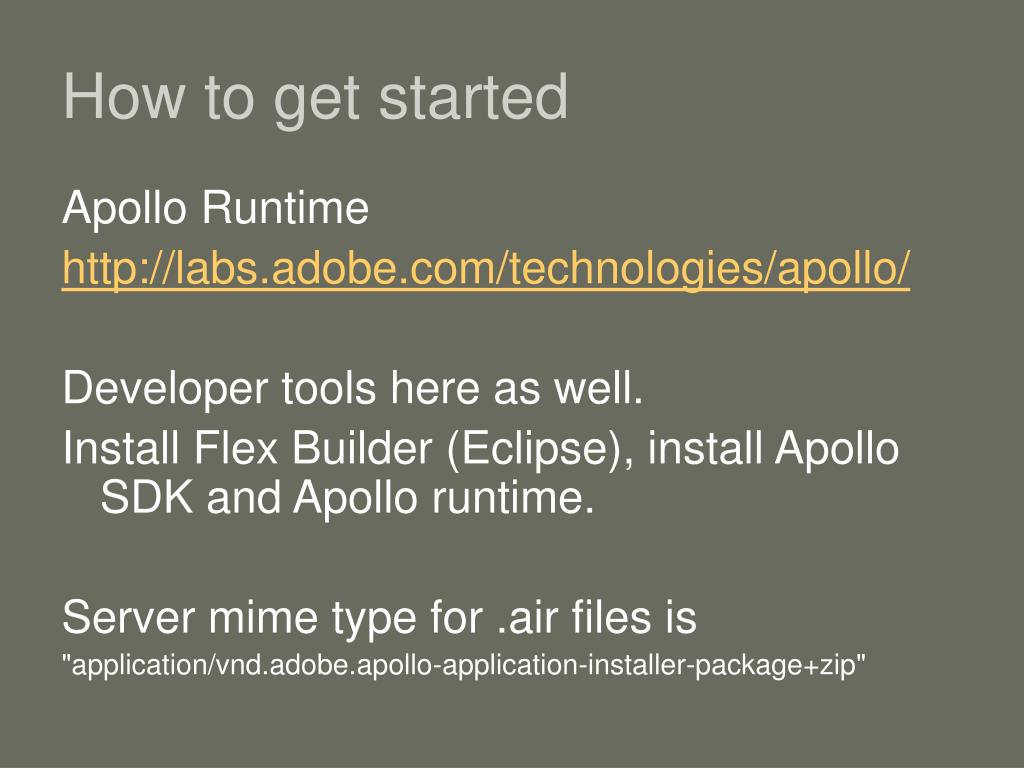 How to get started

Apollo Runtime

http://labs.adobe.com/technologies/apollo/

Developer tools here as well.

Install Flex Builder (Eclipse), install Apollo SDK and Apollo runtime.

Server mime type for .air files is

"application/vnd.adobe.apollo-application-installer-package+zip"